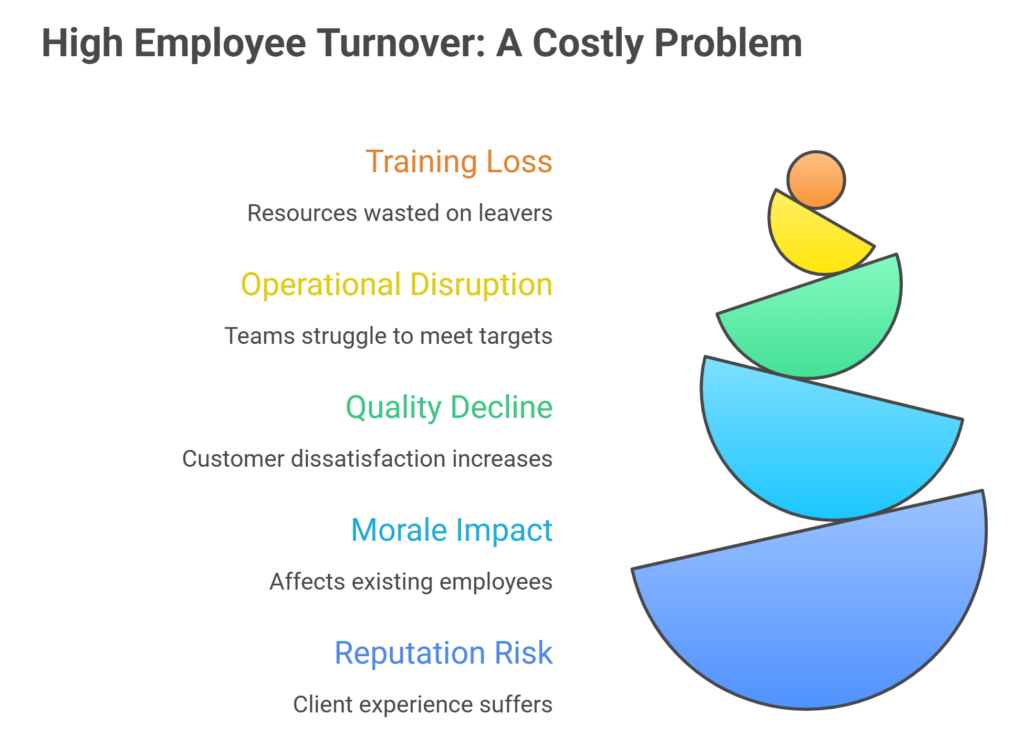 High Employee Turnover: A Costly Problem

Training Loss

Resources wasted on leavers

Operational Disruption

Teams struggle to meet targets

Quality Decline

Customer dissatisfaction increases

Morale Impact

Affects existing employees

Reputation Risk

Client experience suffers